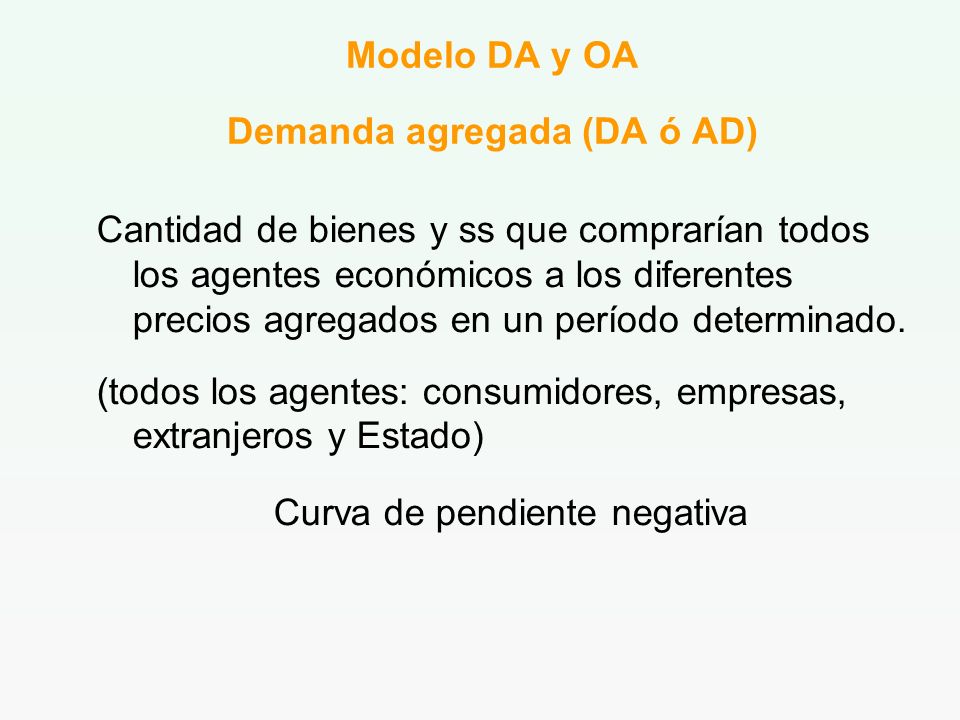 Modelo DA y OA

Demanda agregada (DA ó AD)

Cantidad de bienes y ss que comprarían todos los agentes económicos a los diferentes precios agregados en un período determinado.

(todos los agentes: consumidores, empresas, extranjeros y Estado)

Curva de pendiente negativa